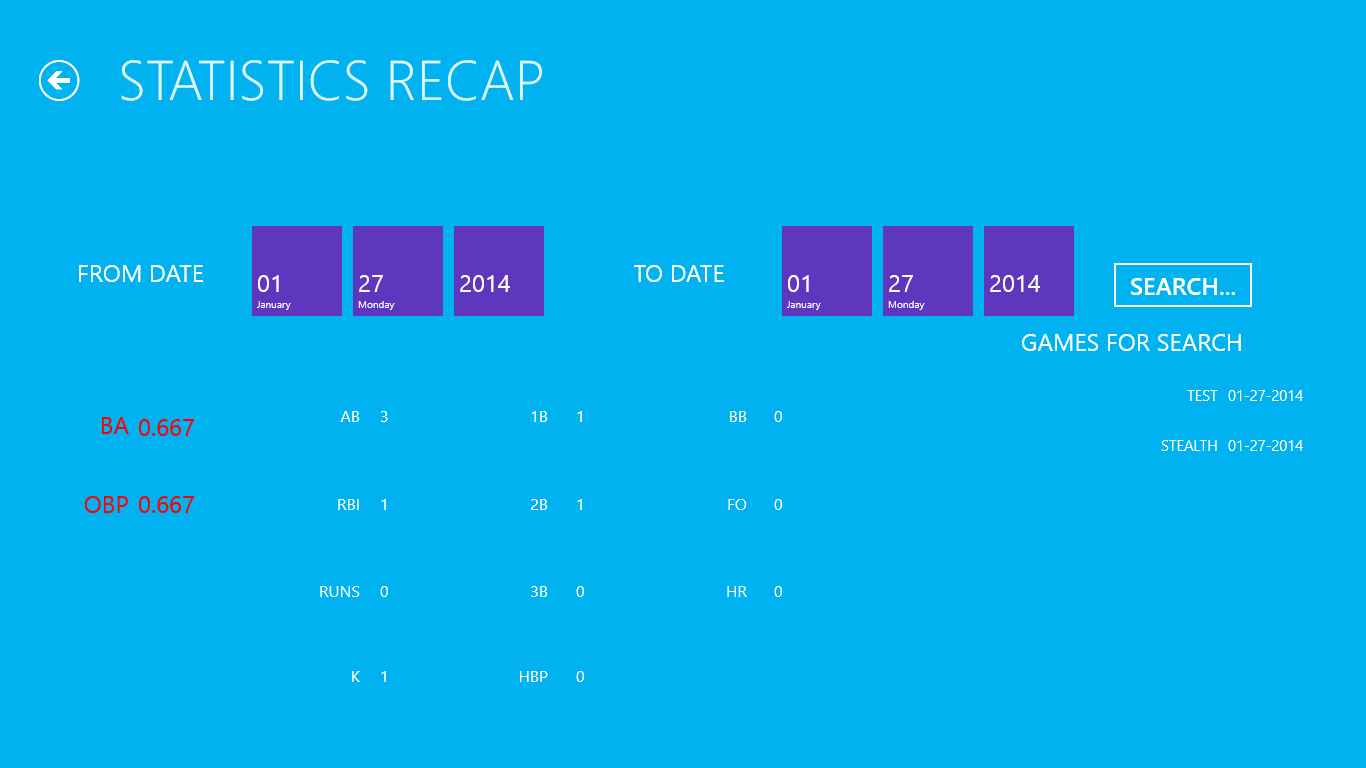 STATISTICS RECAP

FROM DATE

01
January

27
Monday

2014

TO DATE

01
January

27
Monday

2014

SEARCH...

GAMES FOR SEARCH

TEST 01-27-2014

STEALTH 01-27-2014

BA 0.667

OBP 0.667

AB 3

RBI 1

RUNS 0

K 1

1B 1

2B 1

3B 0

HBP 0

BB 0

FO 0

HR 0